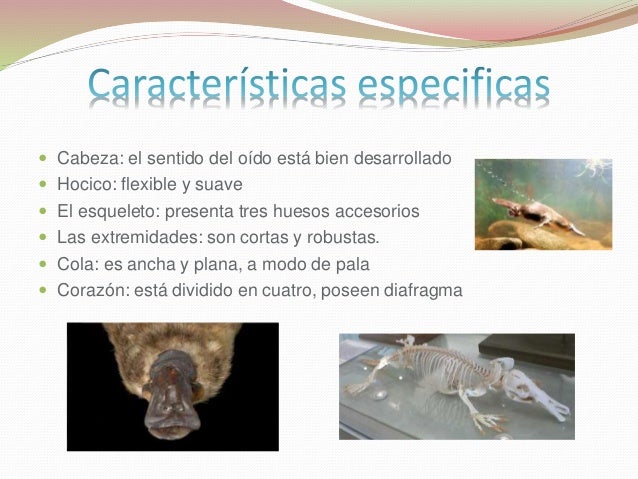 Características especificas

- Cabeza: el sentido del oído está bien desarrollado
- Hocico: flexible y suave
- El esqueleto: presenta tres huesos accesorios
- Las extremidades: son cortas y robustas.
- Cola: es ancha y plana, a modo de pala
- Corazón: está dividido en cuatro, poseen diafragma